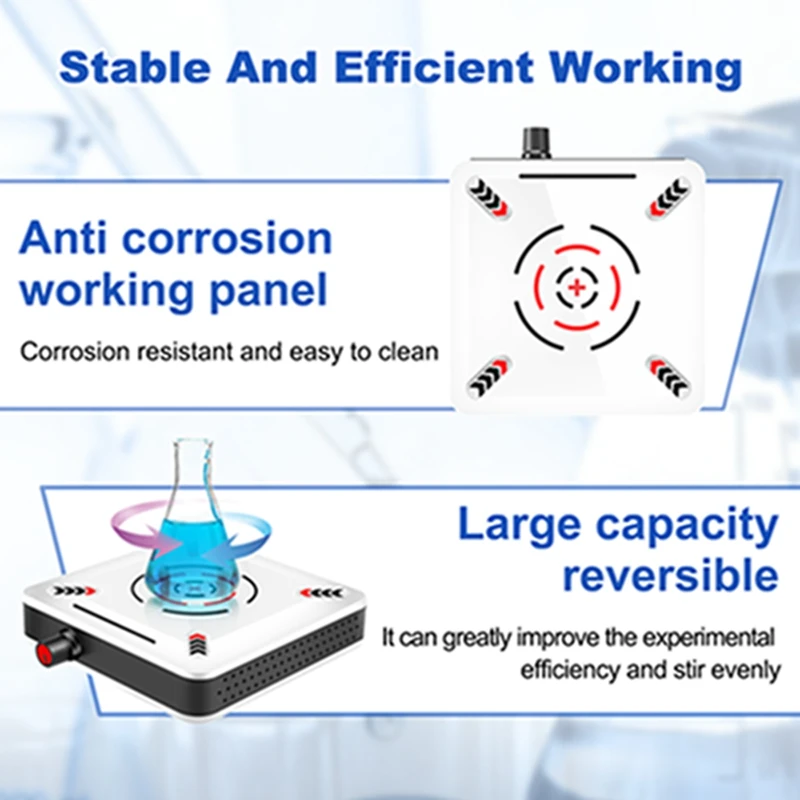 Stable And Efficient Working

Anti corrosion working panel

Corrosion resistant and easy to clean

Large capacity reversible

It can greatly improve the experimental efficiency and stir evenly